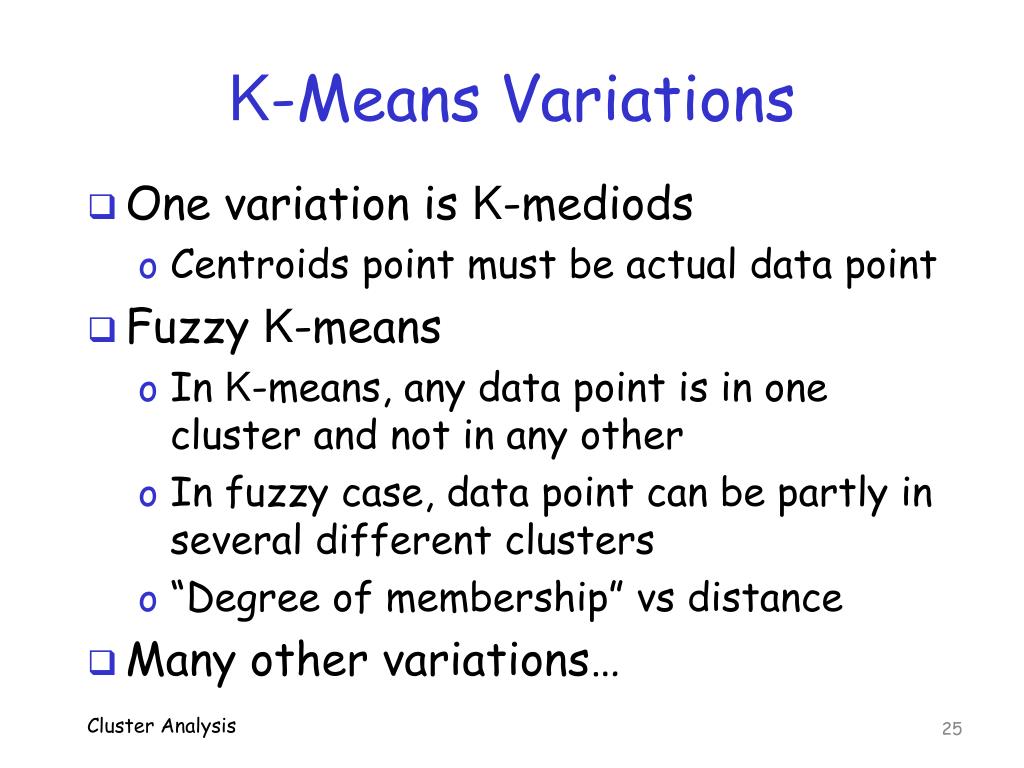 K-Means Variations

❑ One variation is K-mediods
o Centroids point must be actual data point

❑ Fuzzy K-means
o In K-means, any data point is in one cluster and not in any other
o In fuzzy case, data point can be partly in several different clusters
o “Degree of membership” vs distance

❑ Many other variations…

Cluster Analysis

25